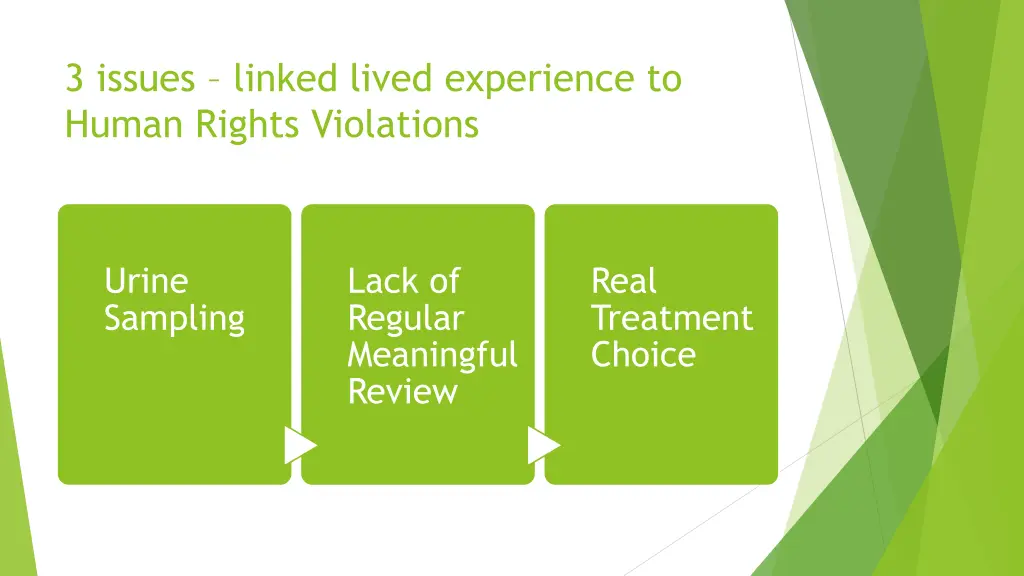 3 issues – linked lived experience to Human Rights Violations

Urine Sampling

Lack of Regular Meaningful Review

Real Treatment Choice